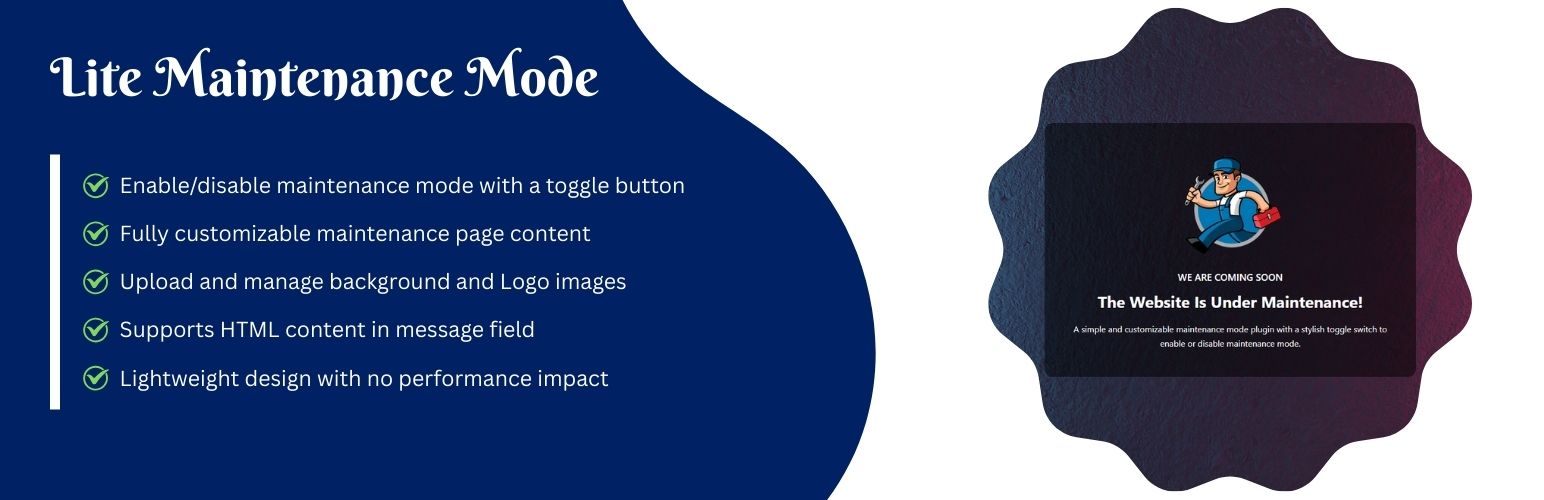 Lite Maintenance Mode

Enable/disable maintenance mode with a toggle button

Fully customizable maintenance page content

Upload and manage background and Logo images

Supports HTML content in message field

Lightweight design with no performance impact

WE ARE COMING SOON

The Website Is Under Maintenance!

A simple and customizable maintenance mode plugin with a stylish toggle switch to enable or disable maintenance mode.